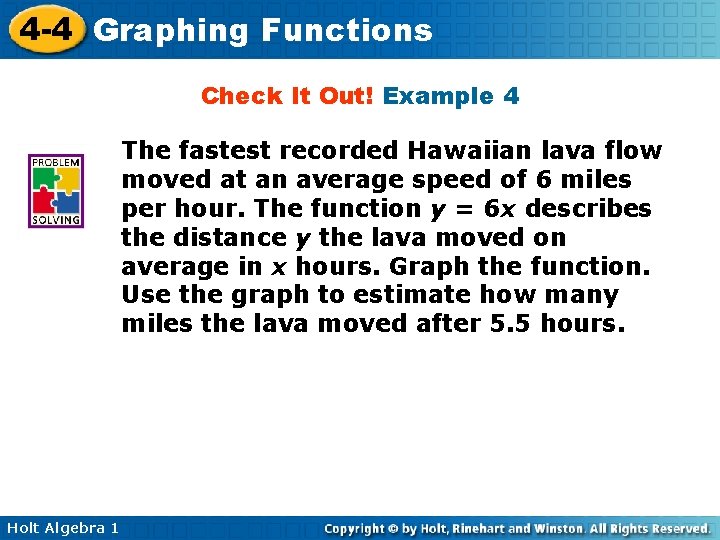 4-4 Graphing Functions

Check It Out! Example 4

PROBLEM SOLVING

The fastest recorded Hawaiian lava flow moved at an average speed of 6 miles per hour. The function $y = 6x$ describes the distance $y$ the lava moved on average in $x$ hours. Graph the function. Use the graph to estimate how many miles the lava moved after 5.5 hours.

Holt Algebra 1

Copyright © by Holt, Rinehart and Winston. All Rights Reserved.